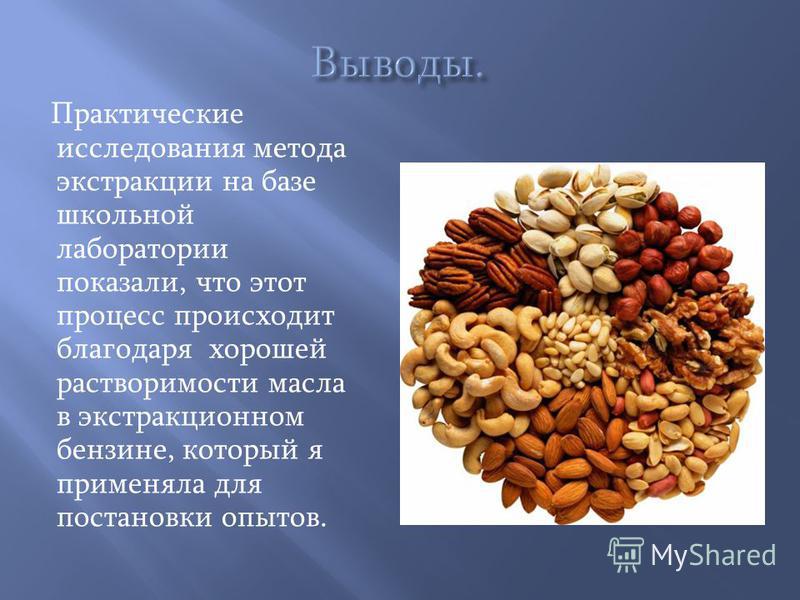 Выводы.

Практические исследования метода экстракции на базе школьной лаборатории показали, что этот процесс происходит благодаря  хорошей растворимости масла в экстракционном бензине, который я применяла для постановки опытов.

MyShared